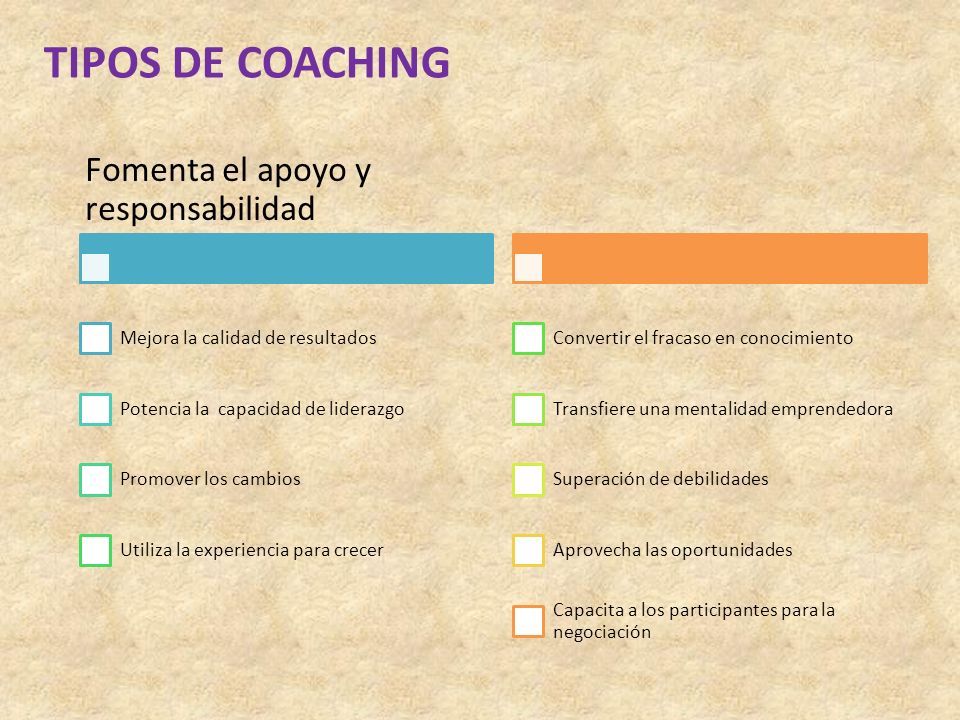 TIPOS DE COACHING

Fomenta el apoyo y responsabilidad

Mejora la calidad de resultados

Potencia la capacidad de liderazgo

Promover los cambios

Utiliza la experiencia para crecer

Convertir el fracaso en conocimiento

Transfiere una mentalidad emprendedora

Superación de debilidades

Aprovecha las oportunidades

Capacita a los participantes para la negociación